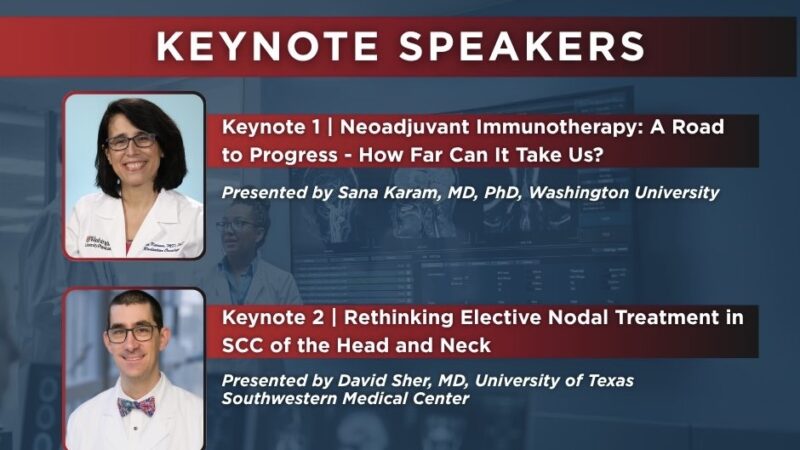 KEYNOTE SPEAKERS

Keynote 1 | Neoadjuvant Immunotherapy: A Road to Progress - How Far Can It Take Us?

Presented by Sana Karam, MD, PhD, Washington University

Keynote 2 | Rethinking Elective Nodal Treatment in SCC of the Head and Neck

Presented by David Sher, MD, University of Texas Southwestern Medical Center